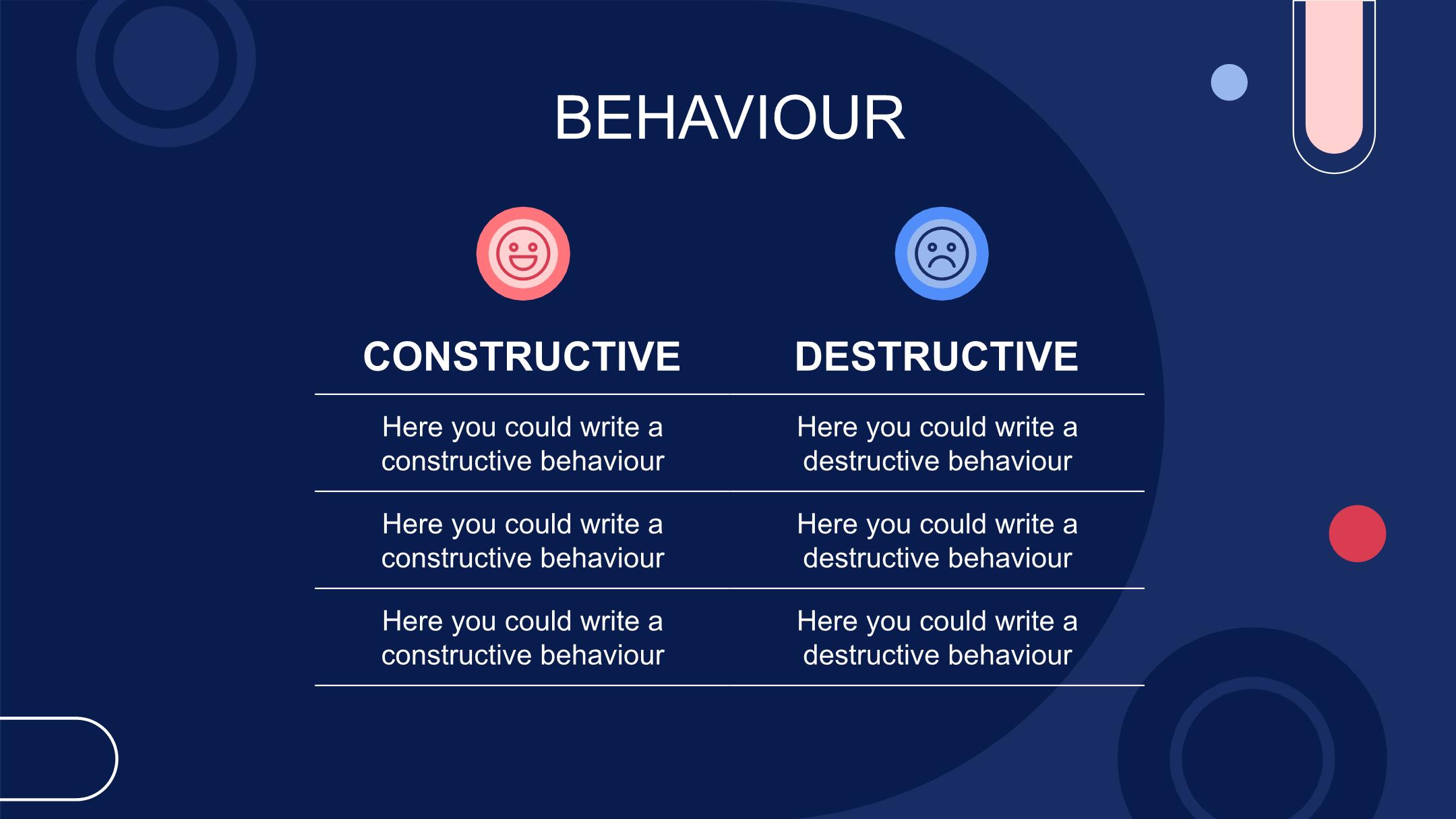 BEHAVIOUR

| CONSTRUCTIVE | DESTRUCTIVE |
|---|---|
| Here you could write a constructive behaviour | Here you could write a destructive behaviour |
| Here you could write a constructive behaviour | Here you could write a destructive behaviour |
| Here you could write a constructive behaviour | Here you could write a destructive behaviour |